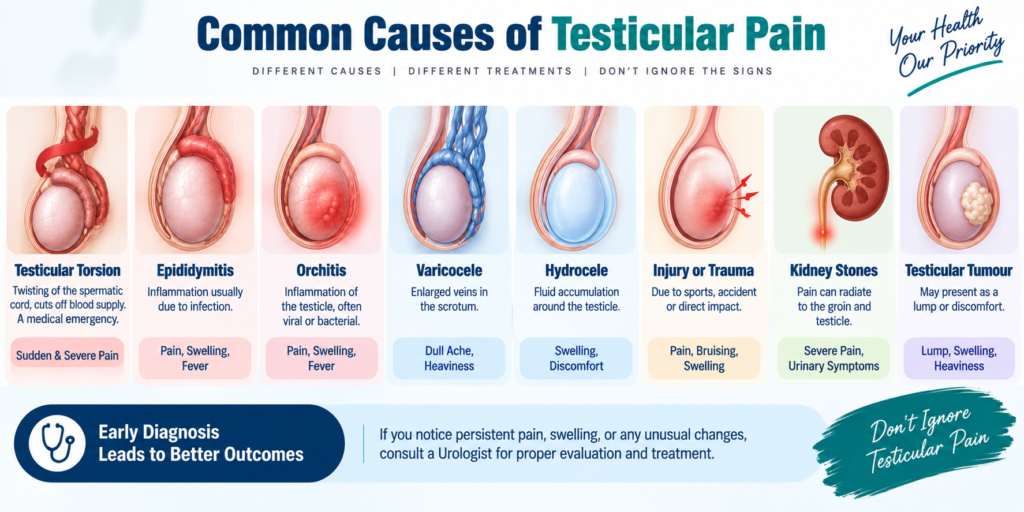 Common Causes of Testicular Pain

Your Health Our Priority

DIFFERENT CAUSES | DIFFERENT TREATMENTS | DON'T IGNORE THE SIGNS

Testicular Torsion
Twisting of the spermatic cord, cuts off blood supply. A medical emergency.
Sudden & Severe Pain

Epididymitis
Inflammation usually due to infection.
Pain, Swelling, Fever

Orchitis
Inflammation of the testicle, often viral or bacterial.
Pain, Swelling, Fever

Varicocele
Enlarged veins in the scrotum.
Dull Ache, Heaviness

Hydrocele
Fluid accumulation around the testicle.
Swelling, Discomfort

Injury or Trauma
Due to sports, accident or direct impact.
Pain, Bruising, Swelling

Kidney Stones
Pain can radiate to the groin and testicle.
Severe Pain, Urinary Symptoms

Testicular Tumour
May present as a lump or discomfort.
Lump, Swelling, Heaviness

Early Diagnosis Leads to Better Outcomes

If you notice persistent pain, swelling, or any unusual changes, consult a Urologist for proper evaluation and treatment.

Don't Ignore Testicular Pain